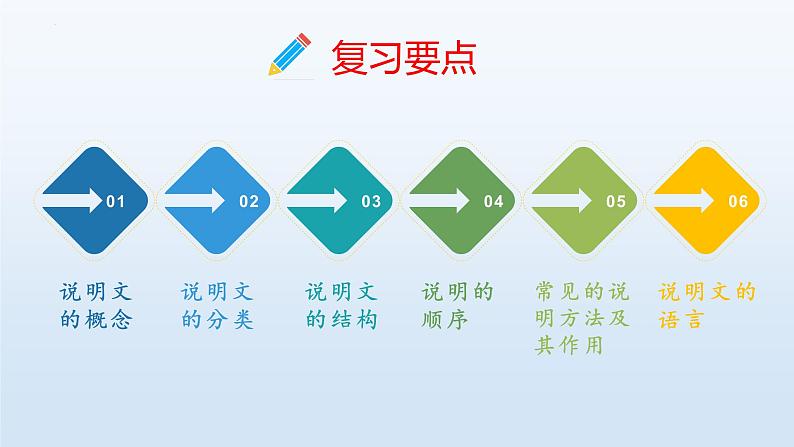 复习要点

01
说明文的概念

02
说明文的分类

03
说明文的结构

04
说明的顺序

05
常见的说明方法及其作用

06
说明文的语言